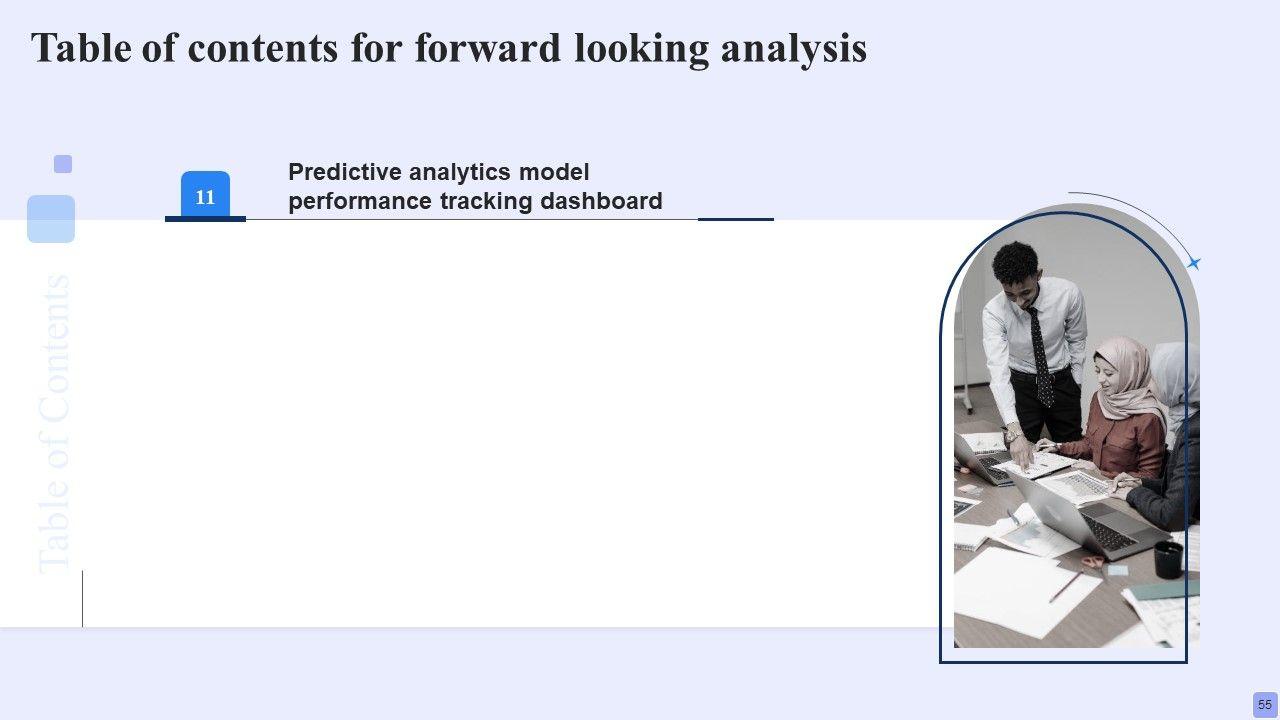 Table of contents for forward looking analysis

Table of Contents

11

Predictive analytics model performance tracking dashboard

55